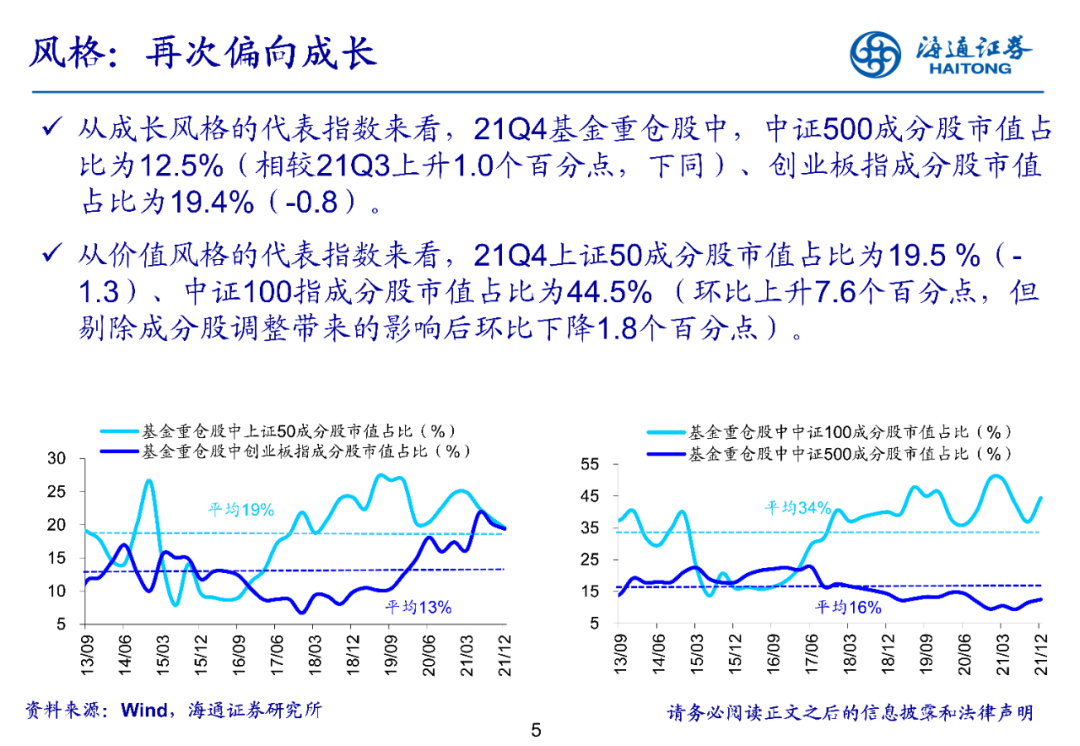 风格：再次偏向成长

海通证券
HAITONG

✓ 从成长风格的代表指数来看，21Q4基金重仓股中，中证500成分股市值占比为12.5%（相较21Q3上升1.0个百分点，下同）、创业板指成分股市值占比为19.4%（-0.8）。

✓ 从价值风格的代表指数来看，21Q4上证50成分股市值占比为19.5 %（-1.3）、中证100指成分股市值占比为44.5%（环比上升7.6个百分点，但剔除成分股调整带来的影响后环比下降1.8个百分点）。

基金重仓股中上证50成分股市值占比（%）
基金重仓股中创业板指成分股市值占比（%）

30
25
20
15
10
5

平均19%
平均13%

13/09
14/06
15/03
15/12
16/09
17/06
18/03
18/12
19/09
20/06
21/03
21/12

基金重仓股中中证100成分股市值占比（%）
基金重仓股中中证500成分股市值占比（%）

55
45
35
25
15
5

平均34%
平均16%

13/09
14/06
15/03
15/12
16/09
17/06
18/03
18/12
19/09
20/06
21/03
21/12

资料来源：Wind，海通证券研究所

5

请务必阅读正文之后的信息披露和法律声明